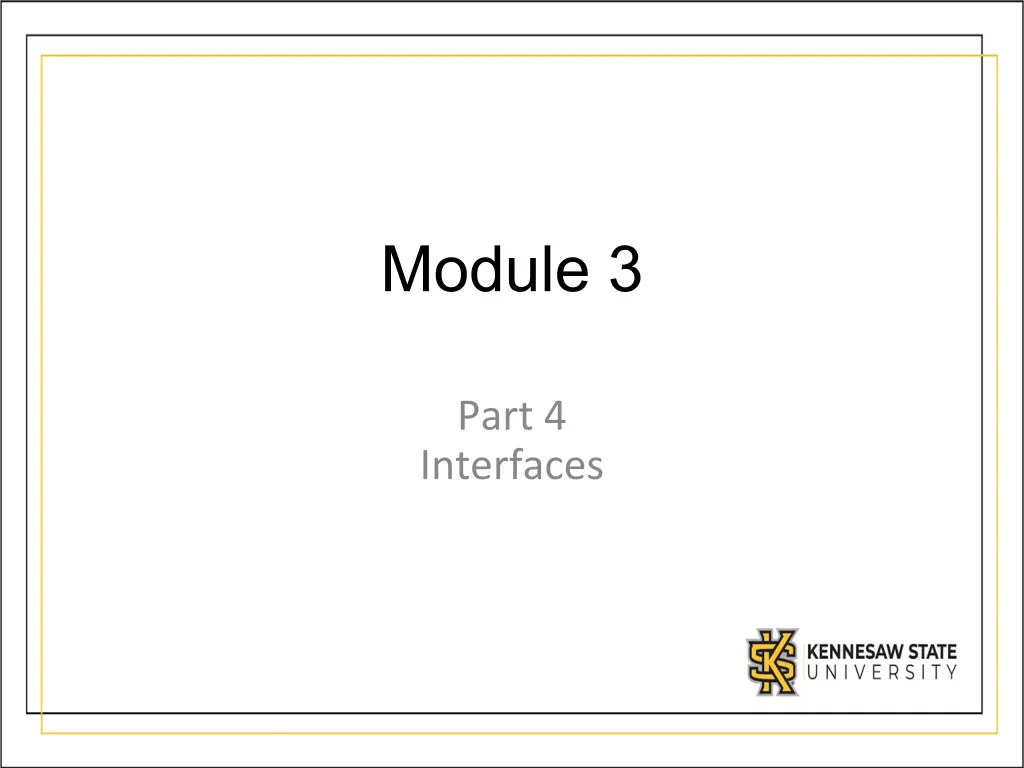 Module 3

Part 4
Interfaces

KENNESAW STATE
UNIVERSITY